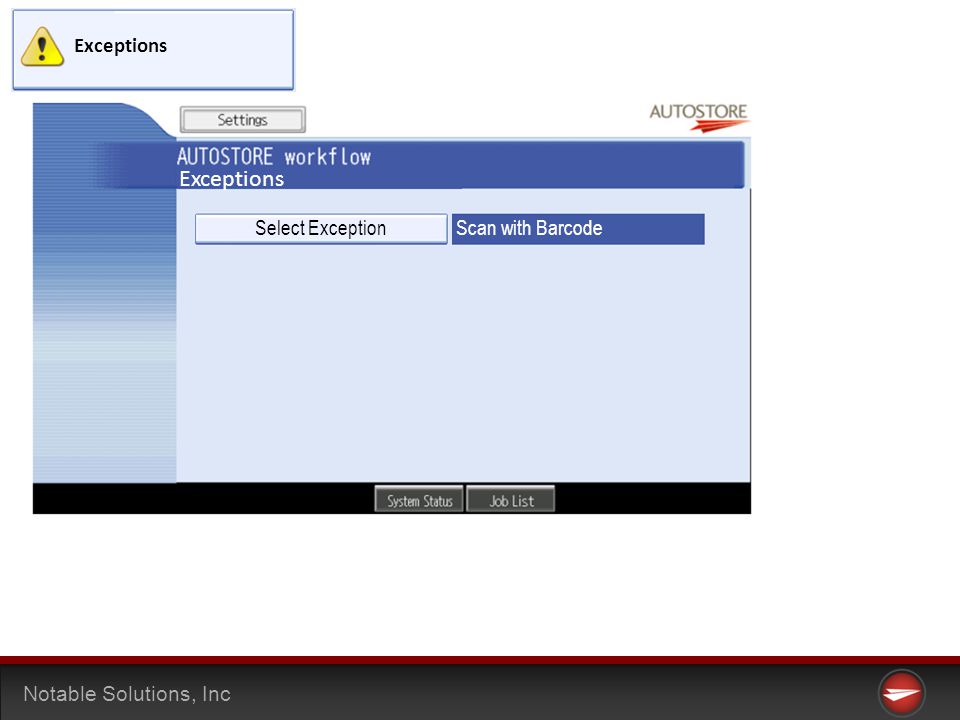 Exceptions

Settings

AUTOSTORE

AUTOSTORE workflow
Exceptions

Select Exception
Scan with Barcode

System Status
Job List

Notable Solutions, Inc